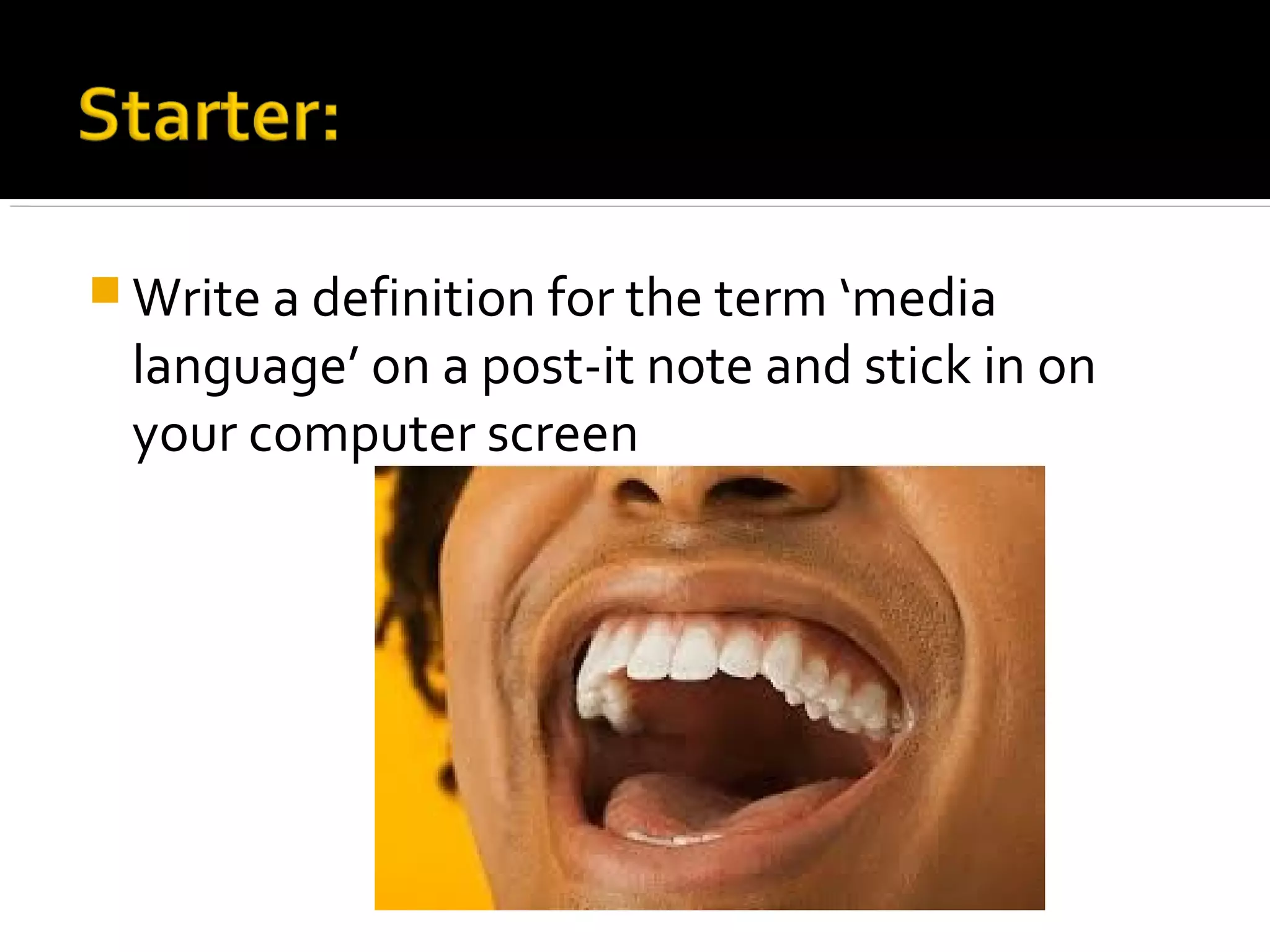 Starter:

Write a definition for the term ‘media language’ on a post-it note and stick in on your computer screen